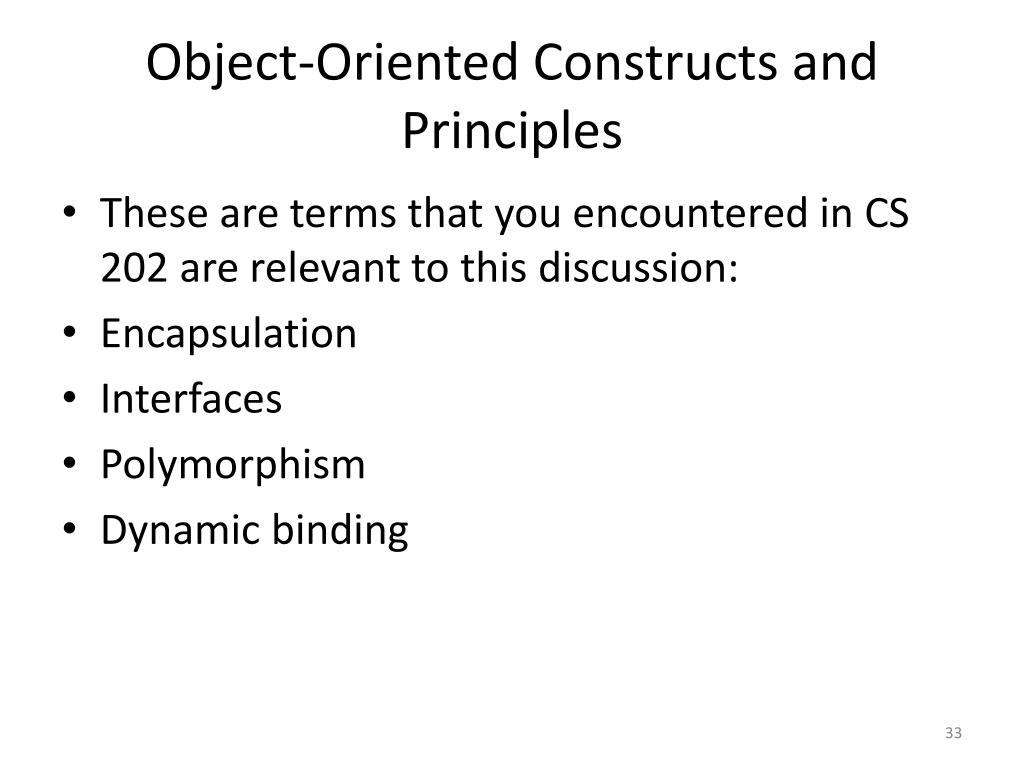 Object-Oriented Constructs and Principles

• These are terms that you encountered in CS 202 are relevant to this discussion:
• Encapsulation
• Interfaces
• Polymorphism
• Dynamic binding

33